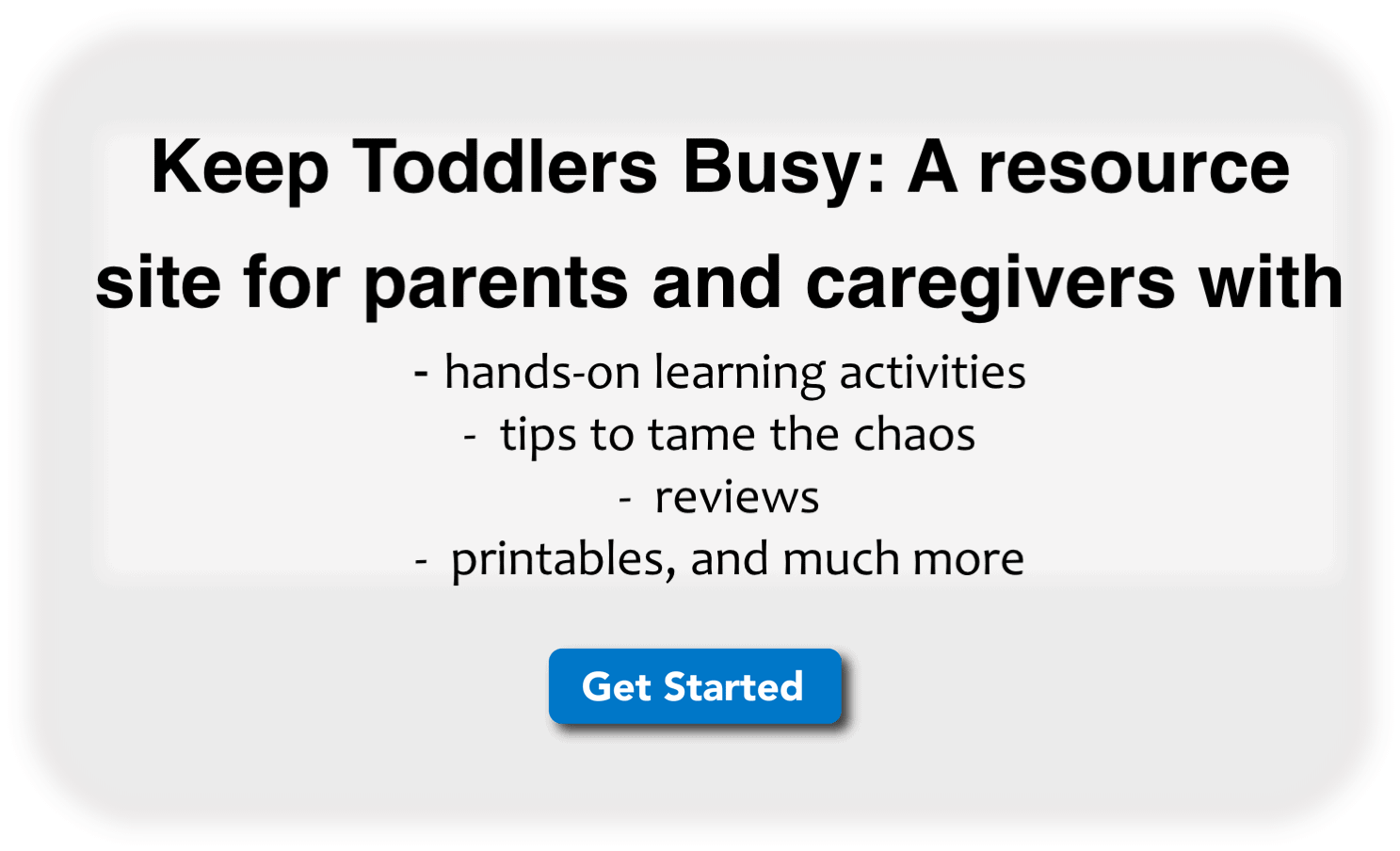 Keep Toddlers Busy: A resource site for parents and caregivers with

- hands-on learning activities
- tips to tame the chaos
- reviews
- printables, and much more

Get Started